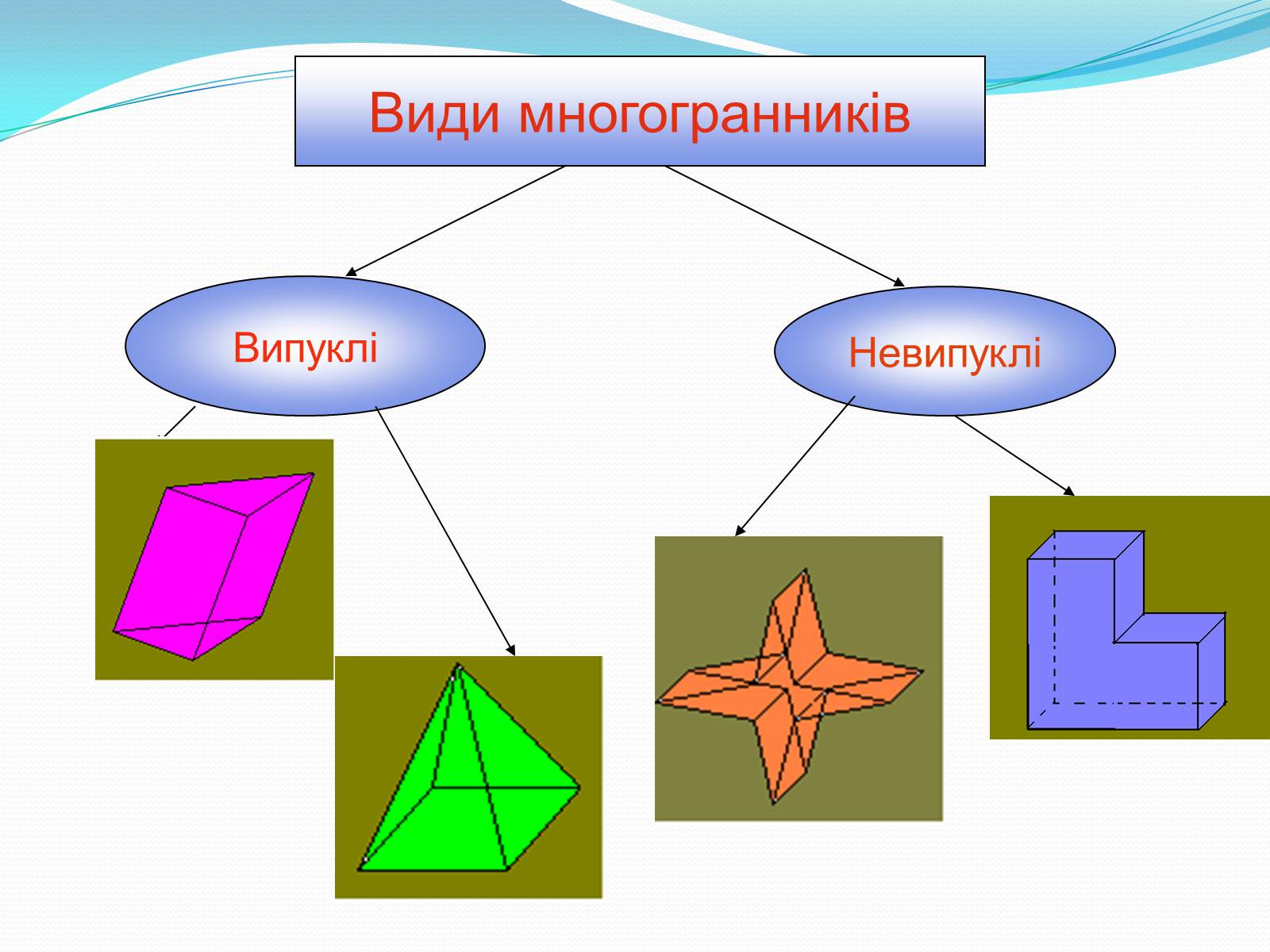 Види многогранників

Випуклі

Невипуклі